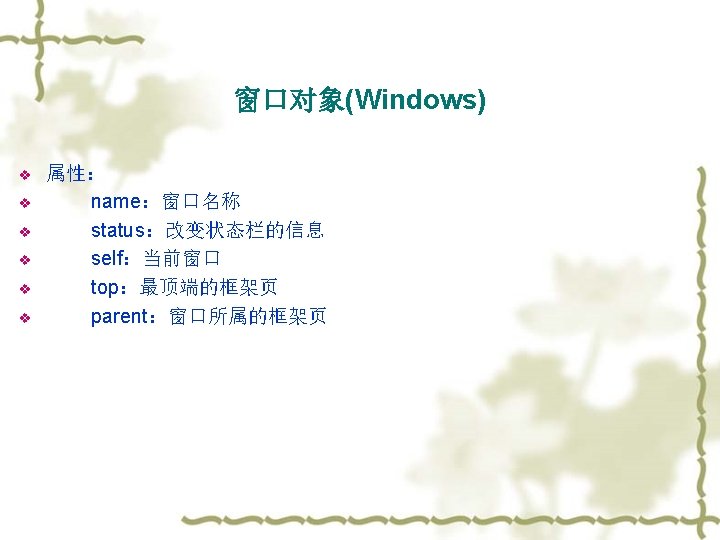 窗口对象(Windows)

❖ 属性：
❖ name：窗口名称
❖ status：改变状态栏的信息
❖ self：当前窗口
❖ top：最顶端的框架页
❖ parent：窗口所属的框架页